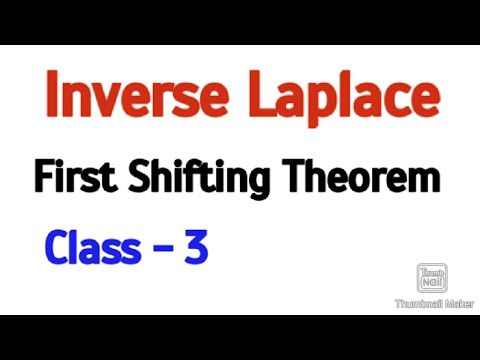 Inverse Laplace

First Shifting Theorem

Class – 3

Thumb Nail

Thumbnail Maker